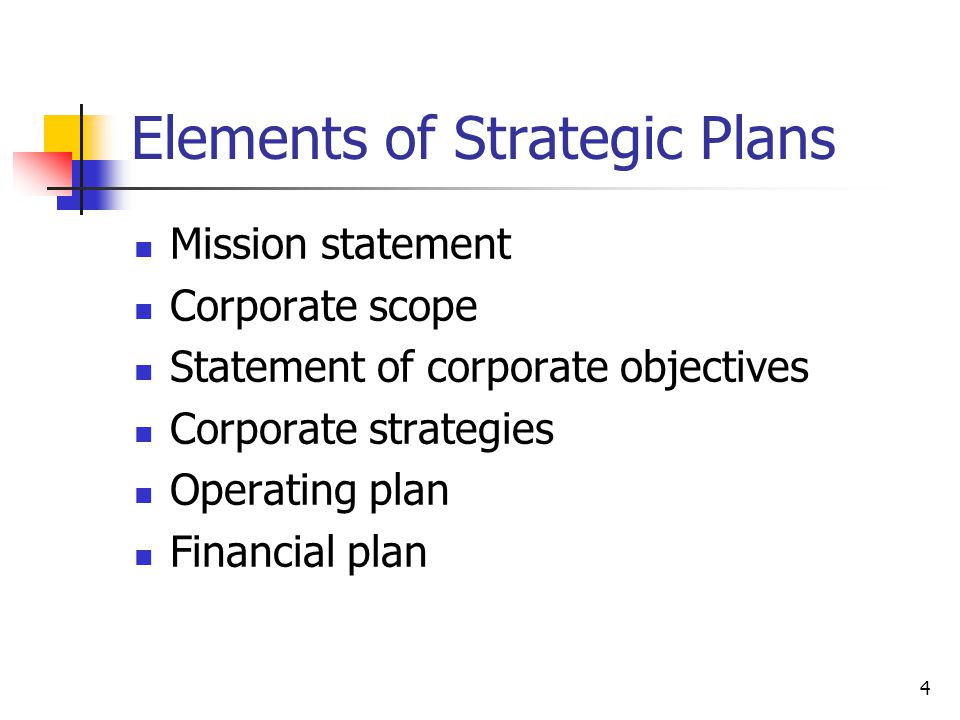 Elements of Strategic Plans

- Mission statement
- Corporate scope
- Statement of corporate objectives
- Corporate strategies
- Operating plan
- Financial plan

4